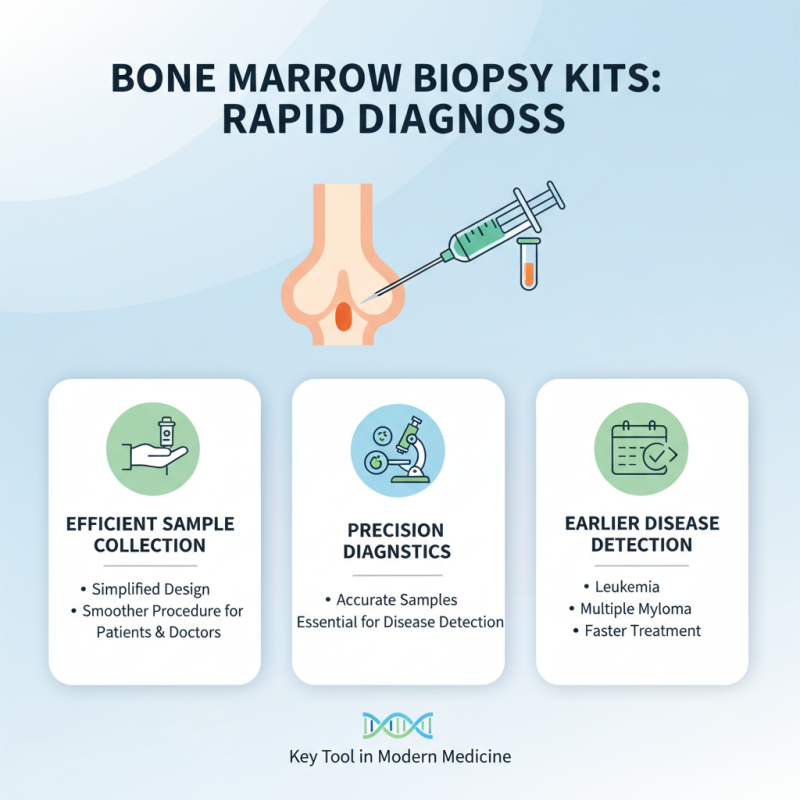 BONE MARROW BIOPSY KITS: RAPID DIAGNOSS

EFFICIENT SAMPLE COLLECTION

• Simplified Design
• Smoother Procedure for Patients & Doctors

PRECISION DIAGNSTICS

• Accurate Samples Essential for Disease Detection

EARLIER DISEASE DETECTION

• Leukemia
• Multiple Myloma
• Faster Treatment

Key Tool in Modern Medicine